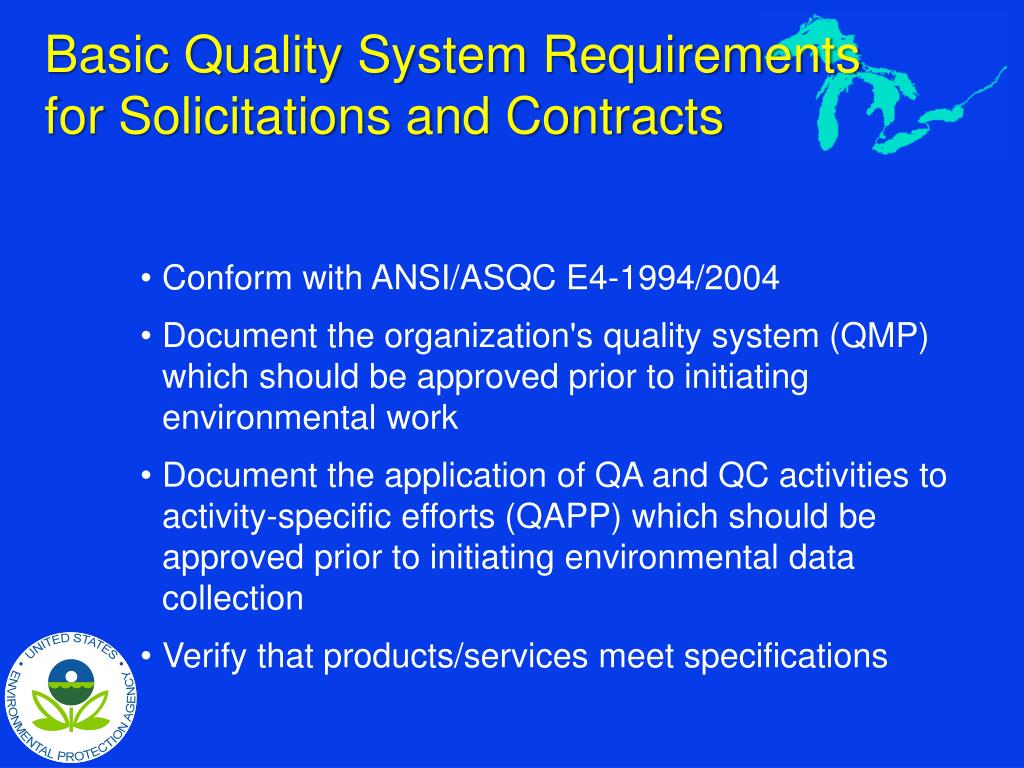 Basic Quality System Requirements for Solicitations and Contracts

• Conform with ANSI/ASQC E4-1994/2004

• Document the organization's quality system (QMP) which should be approved prior to initiating environmental work

• Document the application of QA and QC activities to activity-specific efforts (QAPP) which should be approved prior to initiating environmental data collection

• Verify that products/services meet specifications

UNITED STATES ENVIRONMENTAL PROTECTION AGENCY